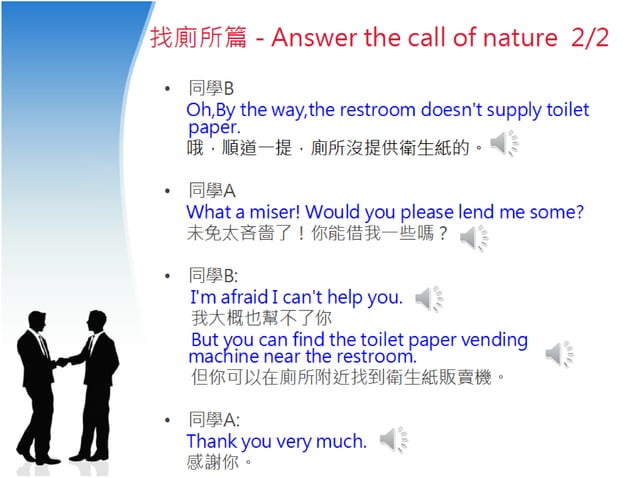 找廁所篇 - Answer the call of nature 2/2

• 同學B
Oh,By the way,the restroom doesn't supply toilet paper.
哦，順道一提，廁所沒提供衛生紙的。

• 同學A
What a miser! Would you please lend me some?
未免太吝嗇了！你能借我一些嗎？

• 同學B:
I'm afraid I can't help you.
我大概也幫不了你
But you can find the toilet paper vending machine near the restroom.
但你可以在廁所附近找到衛生紙販賣機。

• 同學A:
Thank you very much.
感謝你。